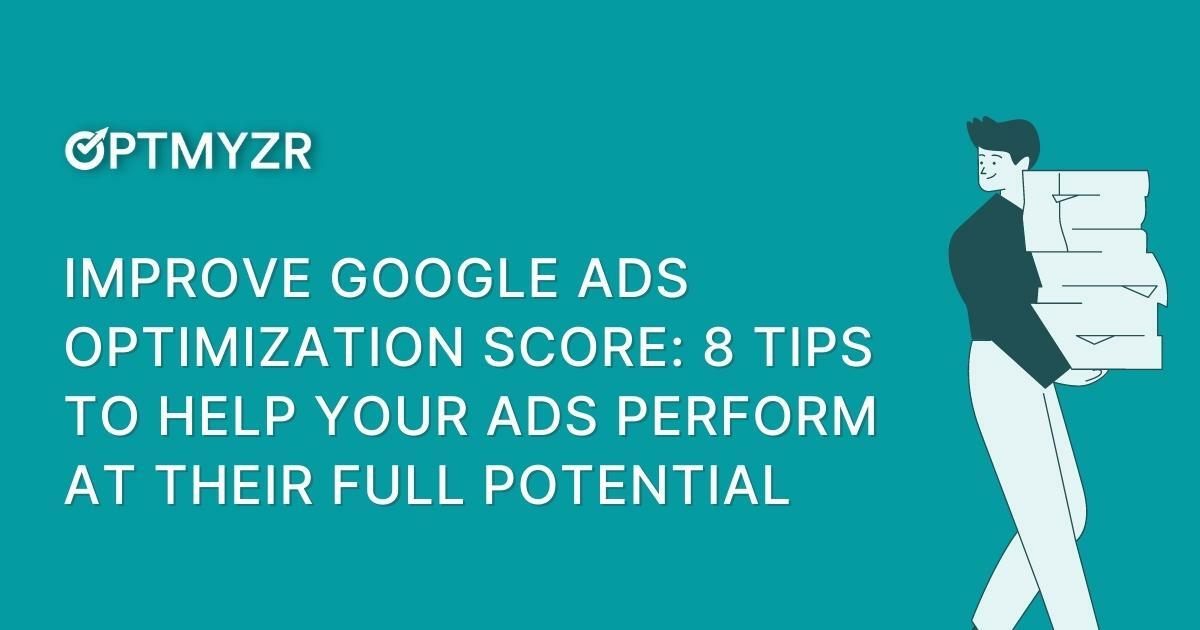 OPTMYZR

IMPROVE GOOGLE ADS OPTIMIZATION SCORE: 8 TIPS TO HELP YOUR ADS PERFORM AT THEIR FULL POTENTIAL